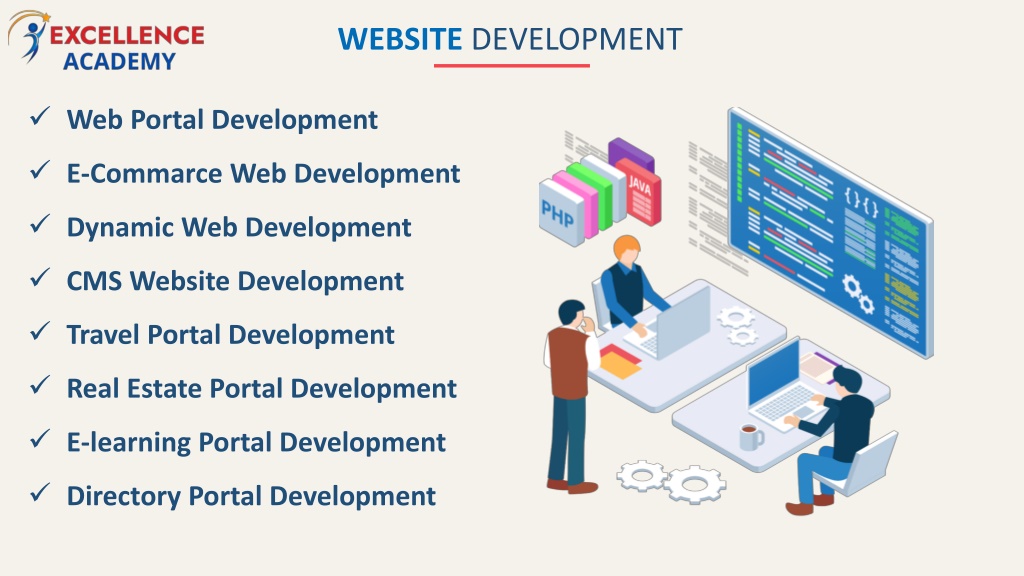 EXCELLENCE ACADEMY

WEBSITE DEVELOPMENT

✓ Web Portal Development
✓ E-Commarce Web Development
✓ Dynamic Web Development
✓ CMS Website Development
✓ Travel Portal Development
✓ Real Estate Portal Development
✓ E-learning Portal Development
✓ Directory Portal Development

PHP
JAVA
{}{}